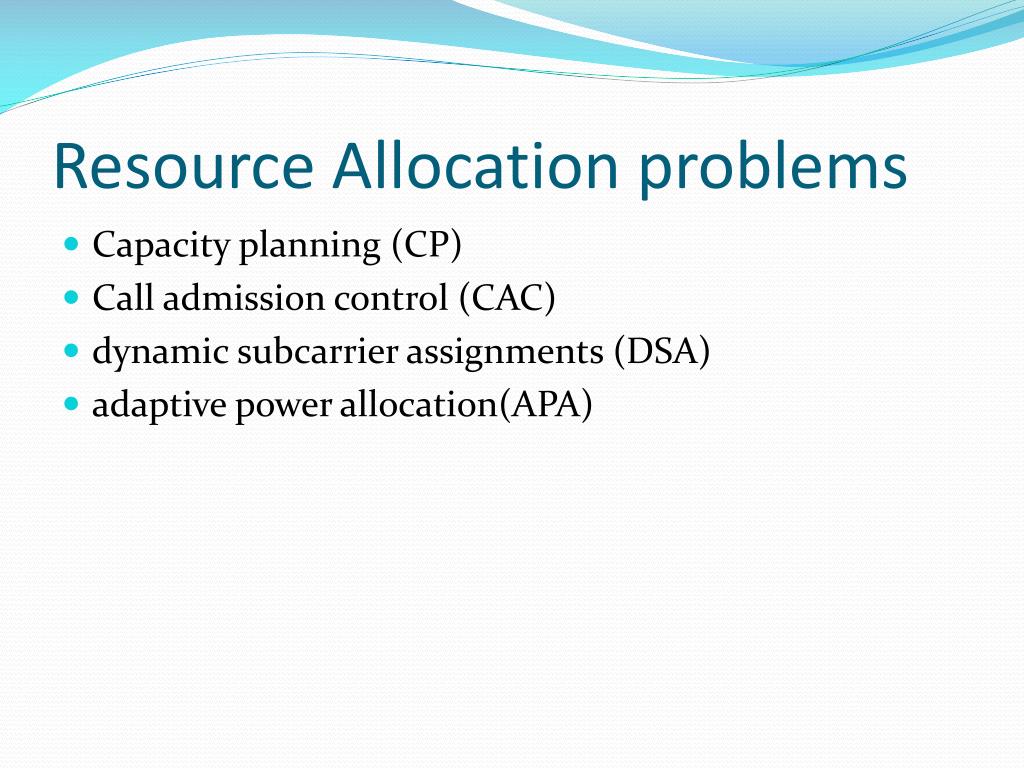 Resource Allocation problems

- Capacity planning (CP)
- Call admission control (CAC)
- dynamic subcarrier assignments (DSA)
- adaptive power allocation(APA)